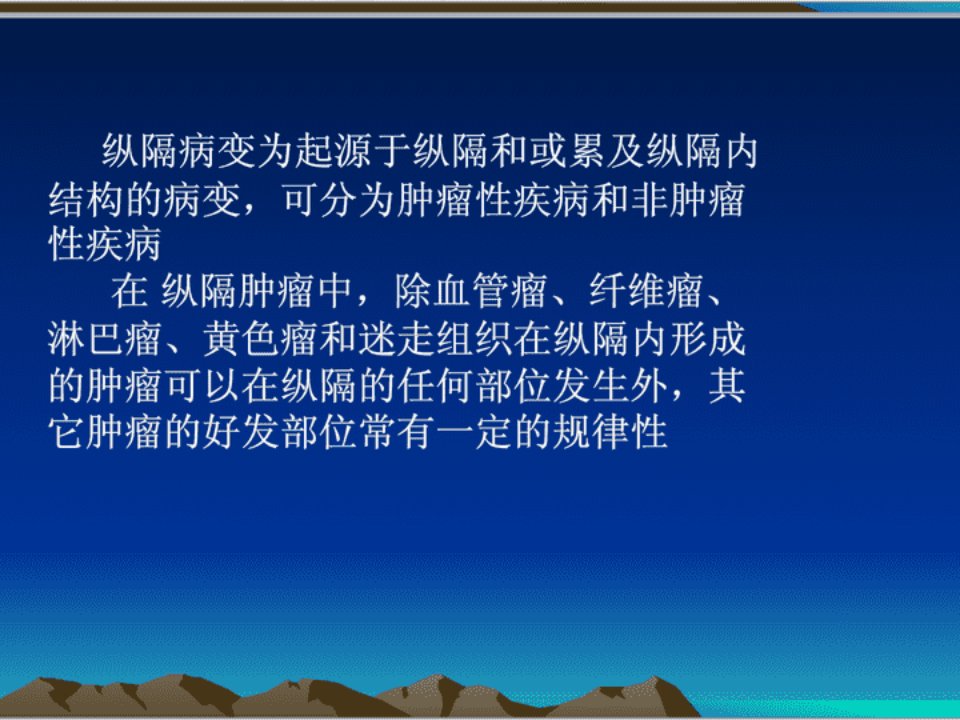 纵隔病变为起源于纵隔和或累及纵隔内结构的病变，可分为肿瘤性疾病和非肿瘤性疾病

在 纵隔肿瘤中，除血管瘤、纤维瘤、淋巴瘤、黄色瘤和迷走组织在纵隔内形成的肿瘤可以在纵隔的任何部位发生外，其它肿瘤的好发部位常有一定的规律性